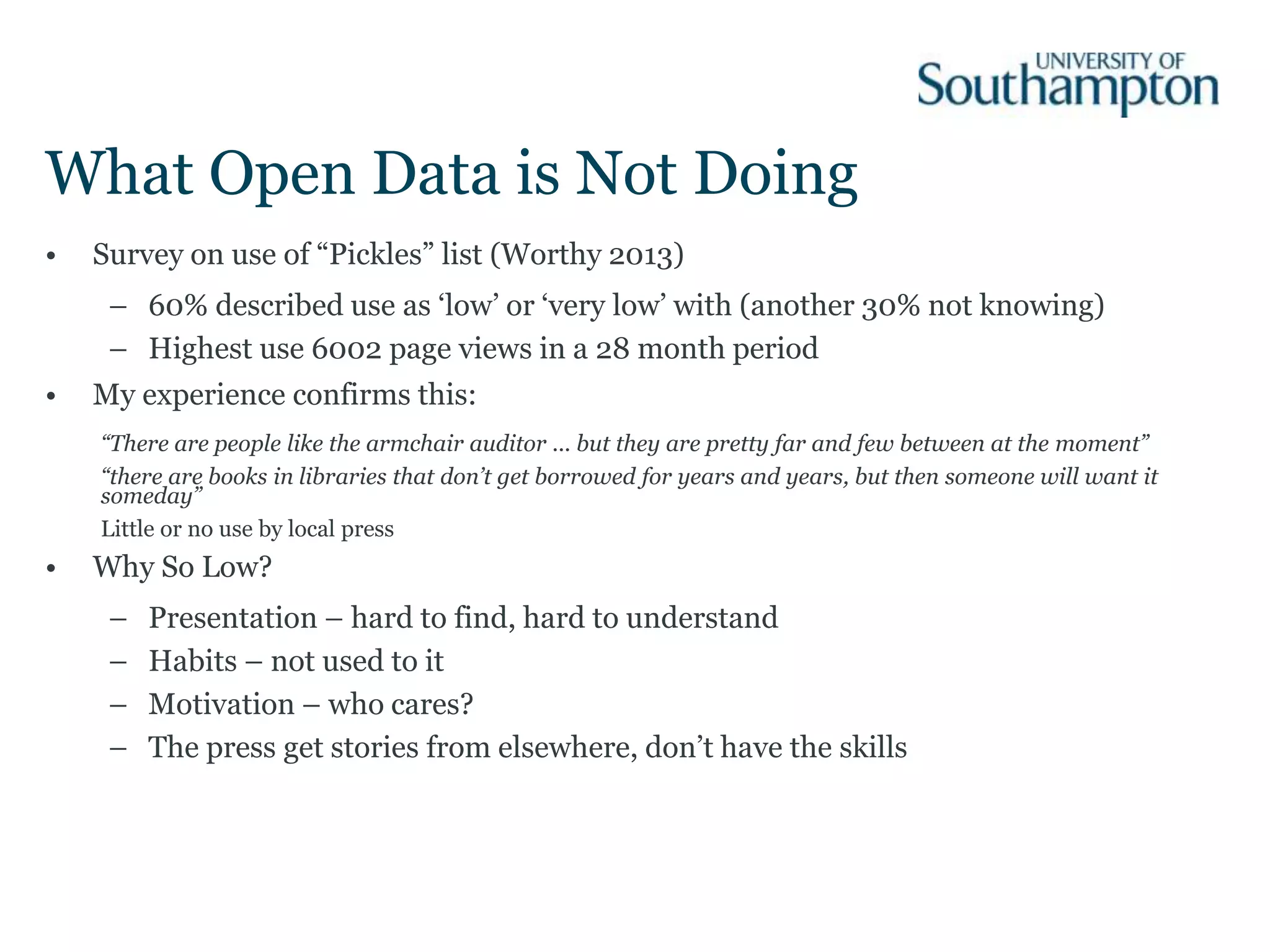 UNIVERSITY OF
Southampton

What Open Data is Not Doing

• Survey on use of “Pickles” list (Worthy 2013)
– 60% described use as ‘low’ or ‘very low’ with (another 30% not knowing)
– Highest use 6002 page views in a 28 month period
• My experience confirms this:
“There are people like the armchair auditor … but they are pretty far and few between at the moment”
“there are books in libraries that don’t get borrowed for years and years, but then someone will want it someday”
Little or no use by local press
• Why So Low?
– Presentation – hard to find, hard to understand
– Habits – not used to it
– Motivation – who cares?
– The press get stories from elsewhere, don’t have the skills